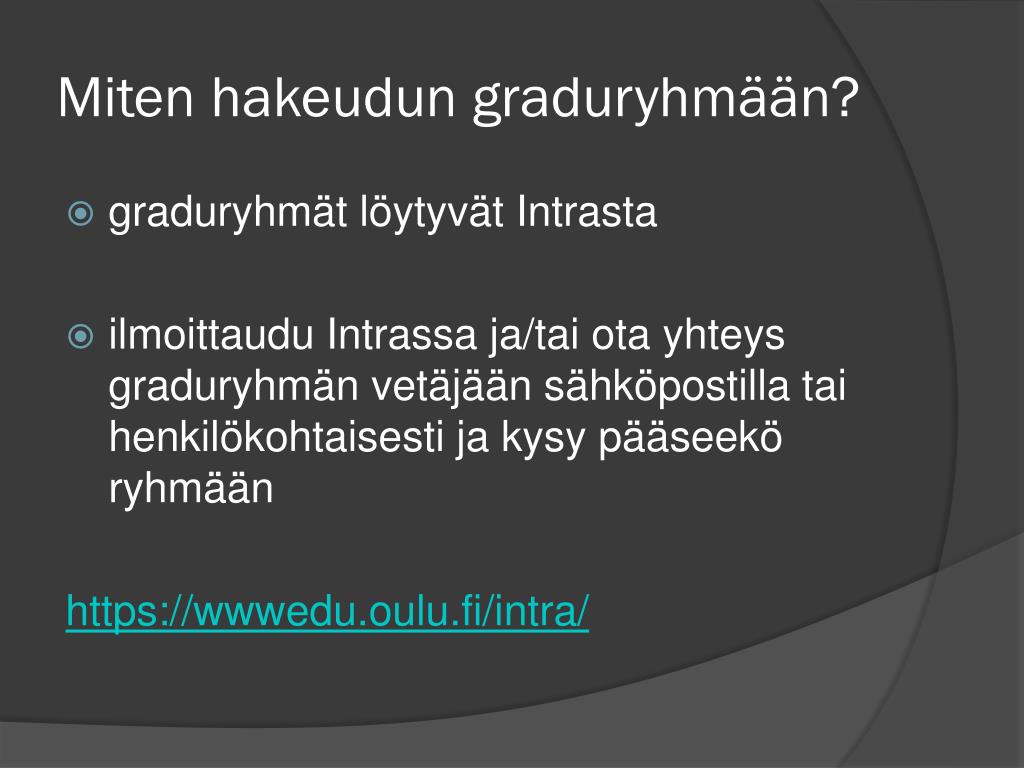 Miten hakeudun graduryhmään?

graduryhmät löytyvät Intrasta

ilmoittaudu Intrassa ja/tai ota yhteys graduryhmän vetäjään sähköpostilla tai henkilökohtaisesti ja kysy pääseekö ryhmään

https://wwwedu.oulu.fi/intra/